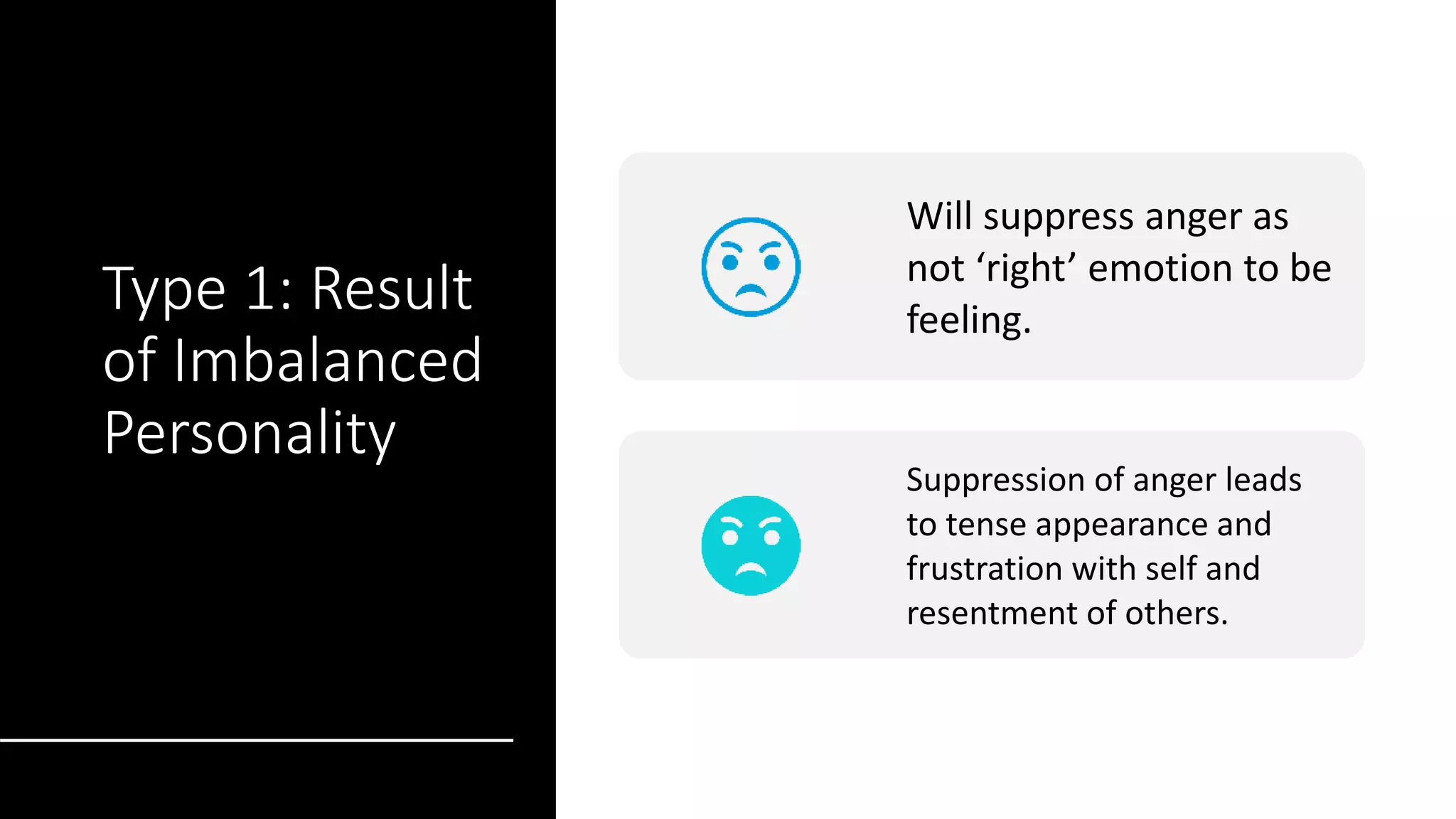 Type 1: Result of Imbalanced Personality

Will suppress anger as not ‘right’ emotion to be feeling.

Suppression of anger leads to tense appearance and frustration with self and resentment of others.